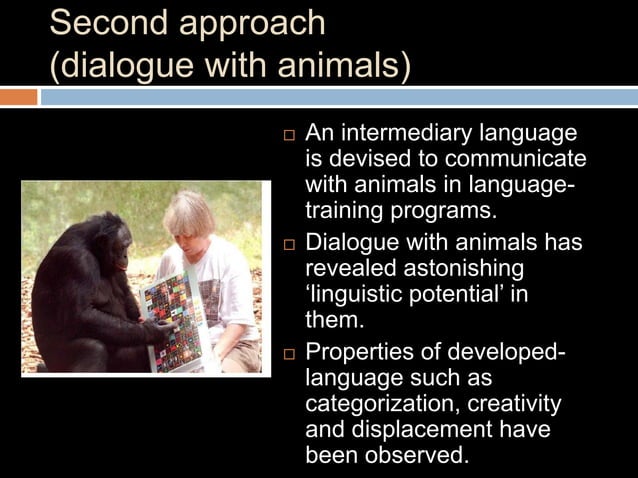 Second approach
(dialogue with animals)

□ An intermediary language is devised to communicate with animals in language-training programs.

□ Dialogue with animals has revealed astonishing 'linguistic potential' in them.

□ Properties of developed-language such as categorization, creativity and displacement have been observed.